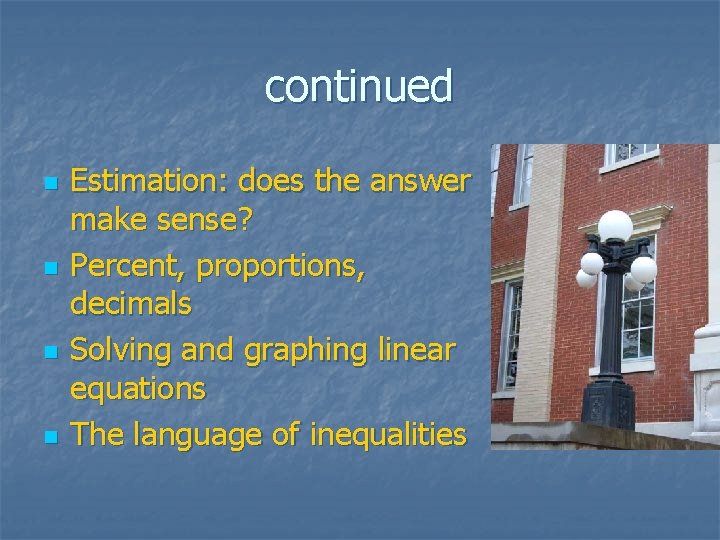 continued

- Estimation: does the answer make sense?
- Percent, proportions, decimals
- Solving and graphing linear equations
- The language of inequalities